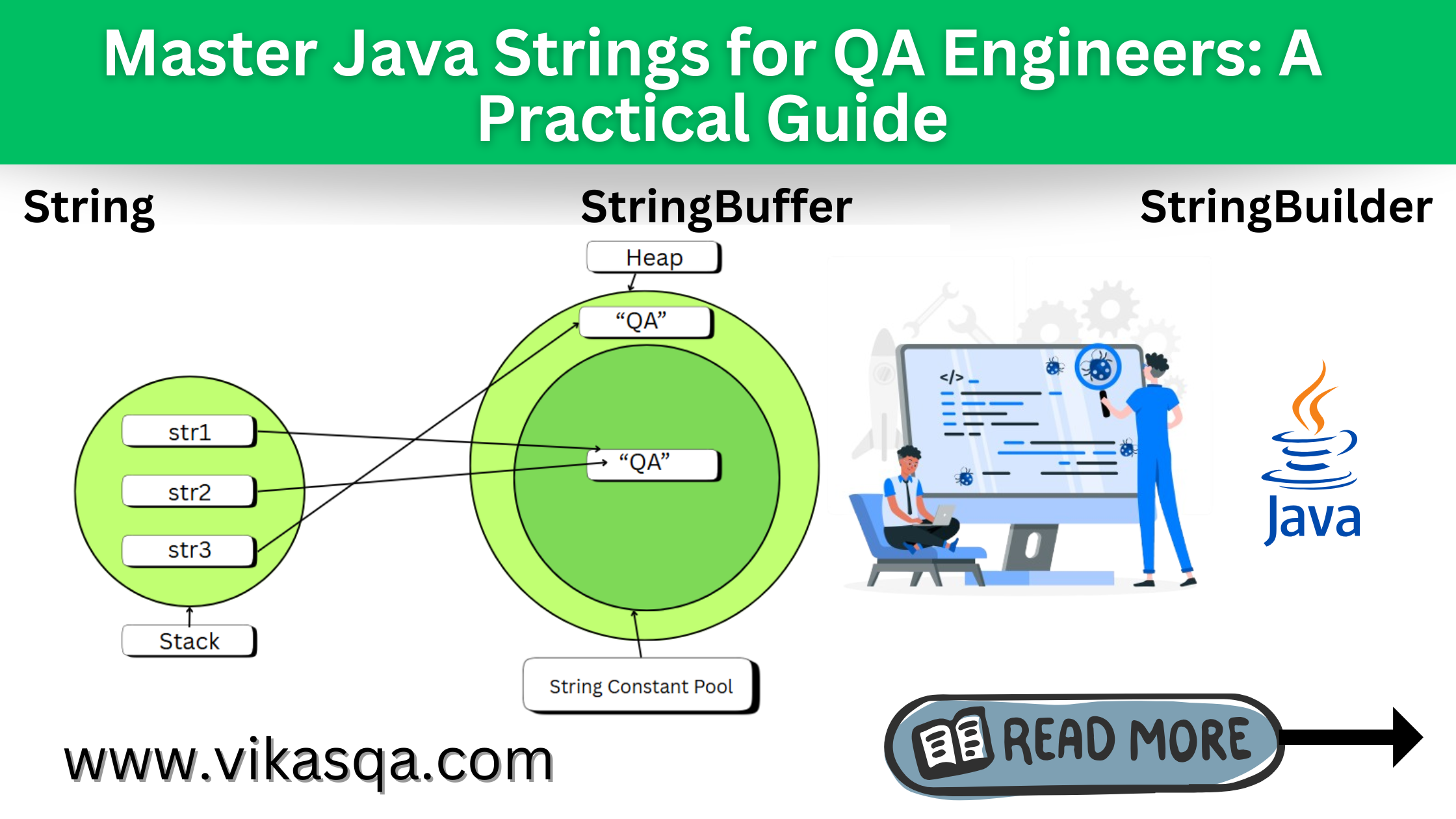 Master Java Strings for QA Engineers: A Practical Guide

String

StringBuffer

StringBuilder

Heap

“QA”

str1

str2

str3

“QA”

Stack

String Constant Pool

</>

Java

www.vikasqa.com

READ MORE